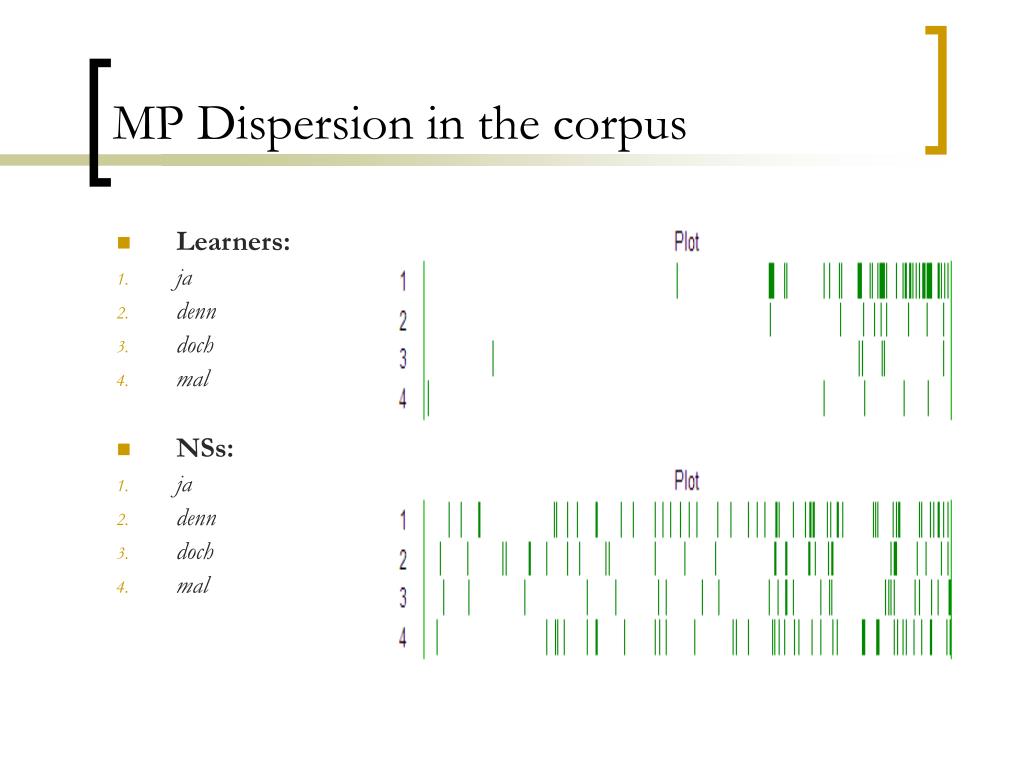 MP Dispersion in the corpus

Learners:
1. ja
2. denn
3. doch
4. mal

Plot
1
2
3
4

NSs:
1. ja
2. denn
3. doch
4. mal

Plot
1
2
3
4